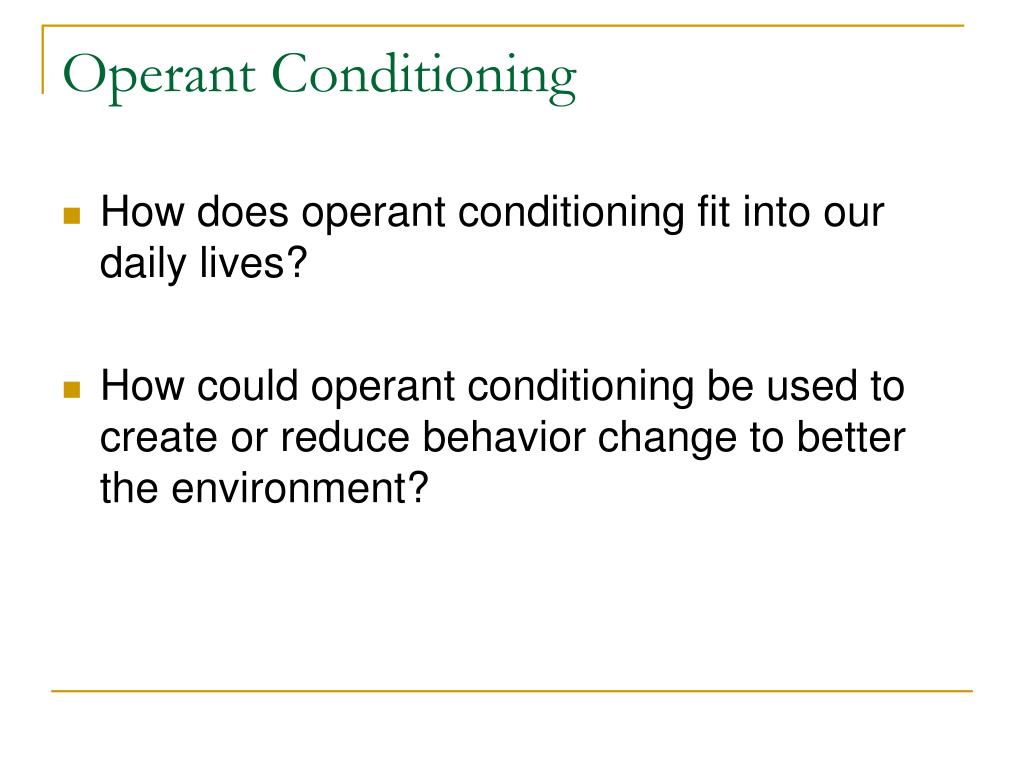 Operant Conditioning

How does operant conditioning fit into our daily lives?

How could operant conditioning be used to create or reduce behavior change to better the environment?